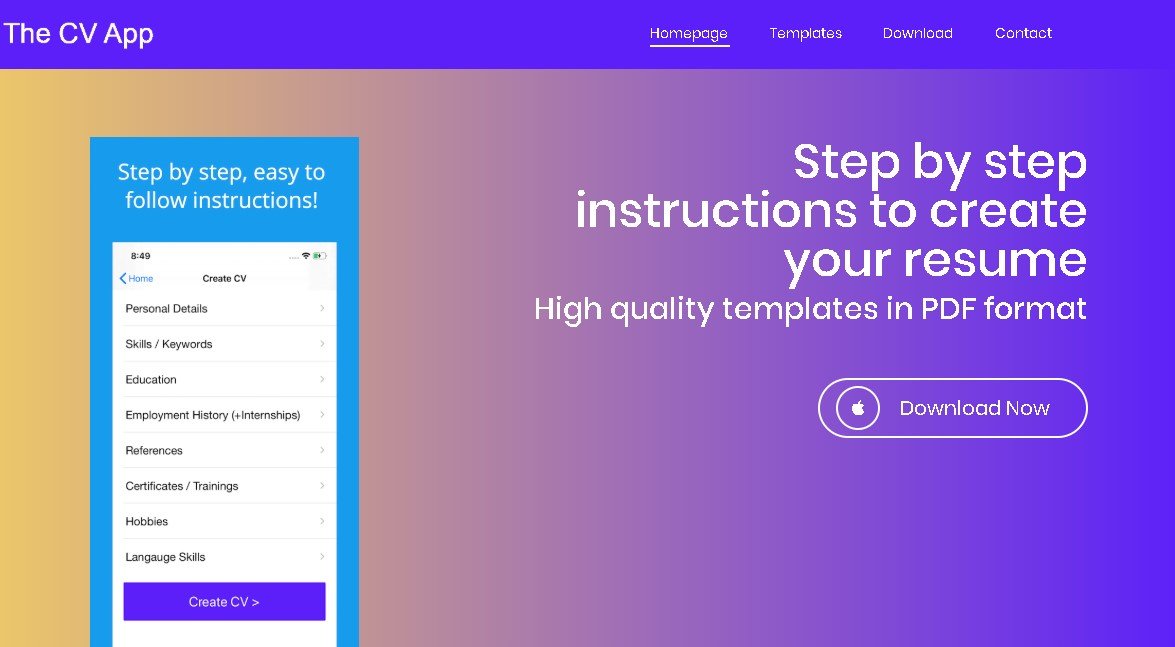 The CV App

Homepage Templates Download Contact

Step by step, easy to follow instructions!

8:49

Home Create CV

Personal Details

Skills / Keywords

Education

Employment History (+Internships)

References

Certificates / Trainings

Hobbies

Langauge Skills

Create CV >

Step by step instructions to create your resume

High quality templates in PDF format

Download Now